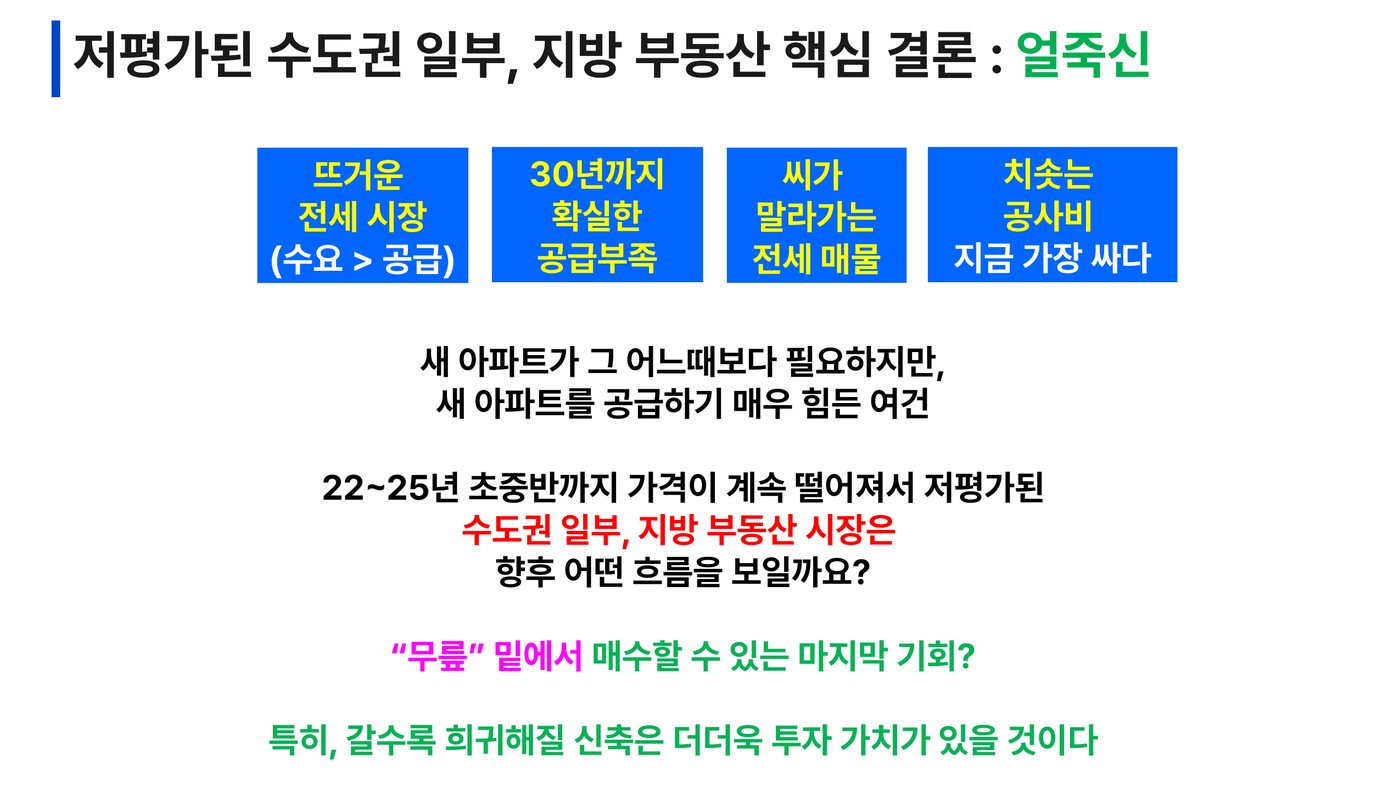 저평가된 수도권 일부, 지방 부동산 핵심 결론 : 얼죽신

뜨거운 전세 시장 (수요 > 공급)

30년까지 확실한 공급부족

씨가 말라가는 전세 매물

치솟는 공사비 지금 가장 싸다

새 아파트가 그 어느때보다 필요하지만,
새 아파트를 공급하기 매우 힘든 여건

22~25년 초중반까지 가격이 계속 떨어져서 저평가된
수도권 일부, 지방 부동산 시장은
향후 어떤 흐름을 보일까요?

“무릎” 밑에서 매수할 수 있는 마지막 기회?

특히, 갈수록 희귀해질 신축은 더더욱 투자 가치가 있을 것이다